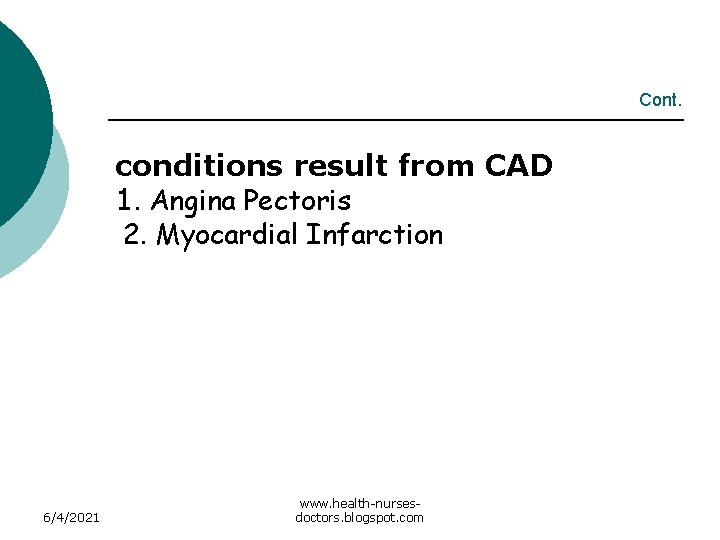 Cont.

conditions result from CAD
1. Angina Pectoris
2. Myocardial Infarction

6/4/2021

www.health-nurses-doctors.blogspot.com